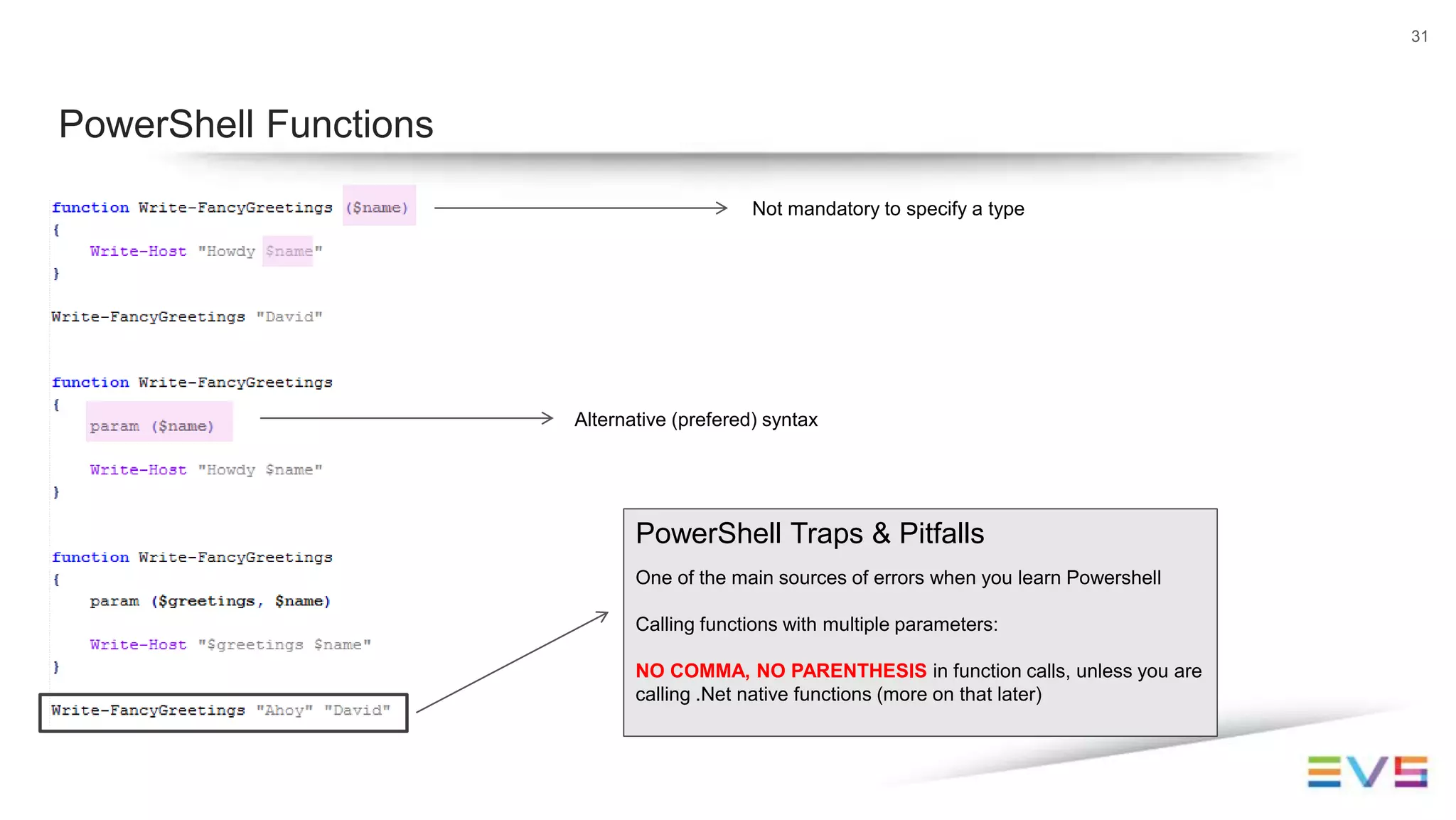 31

PowerShell Functions

function Write-FancyGreetings ($name)
{
    Write-Host "Howdy $name"
}

Write-FancyGreetings "David"

Not mandatory to specify a type

function Write-FancyGreetings
{
    param ($name)

    Write-Host "Howdy $name"
}

Alternative (prefered) syntax

function Write-FancyGreetings
{
    param ($greetings, $name)

    Write-Host "$greetings $name"
}

Write-FancyGreetings "Ahoy" "David"

PowerShell Traps & Pitfalls

One of the main sources of errors when you learn Powershell

Calling functions with multiple parameters:

NO COMMA, NO PARENTHESIS in function calls, unless you are calling .Net native functions (more on that later)

EVS